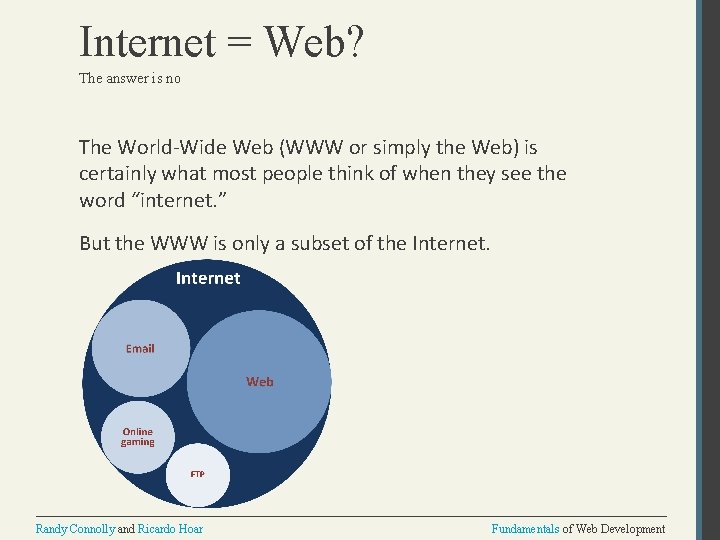 Internet = Web?

The answer is no

The World-Wide Web (WWW or simply the Web) is certainly what most people think of when they see the word “internet.”

But the WWW is only a subset of the Internet.

Internet

Email

Web

Online gaming

FTP

Randy Connolly and Ricardo Hoar

Fundamentals of Web Development